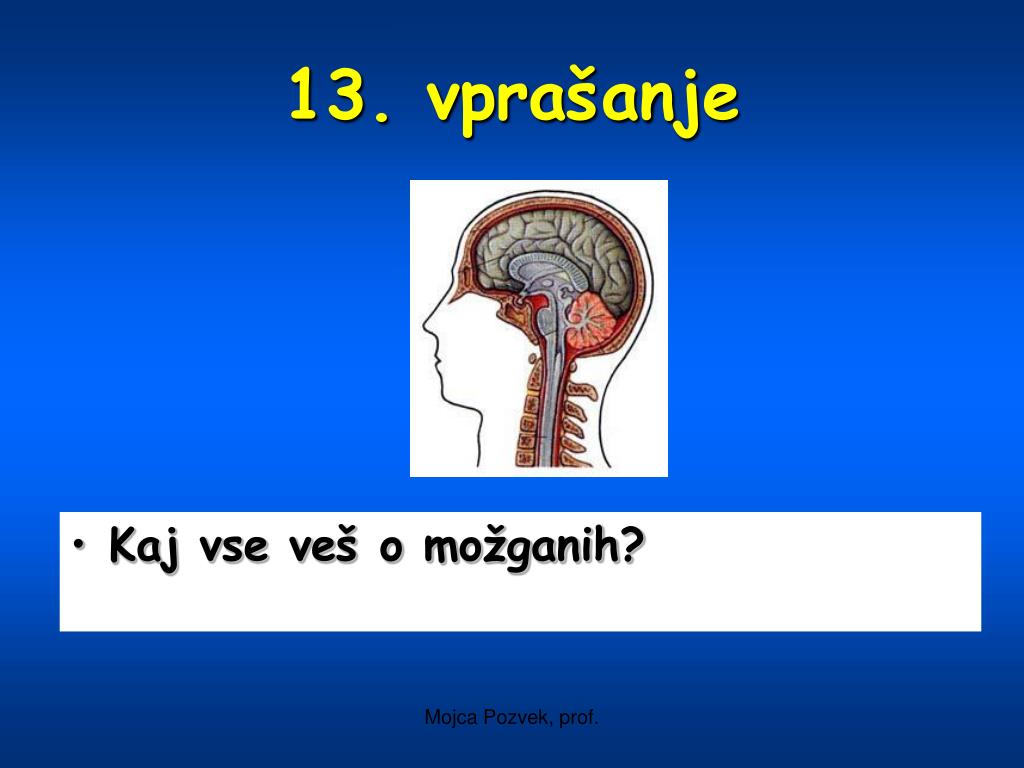 13. vprašanje

• Kaj vse veš o možganih?

Mojca Pozvek, prof.